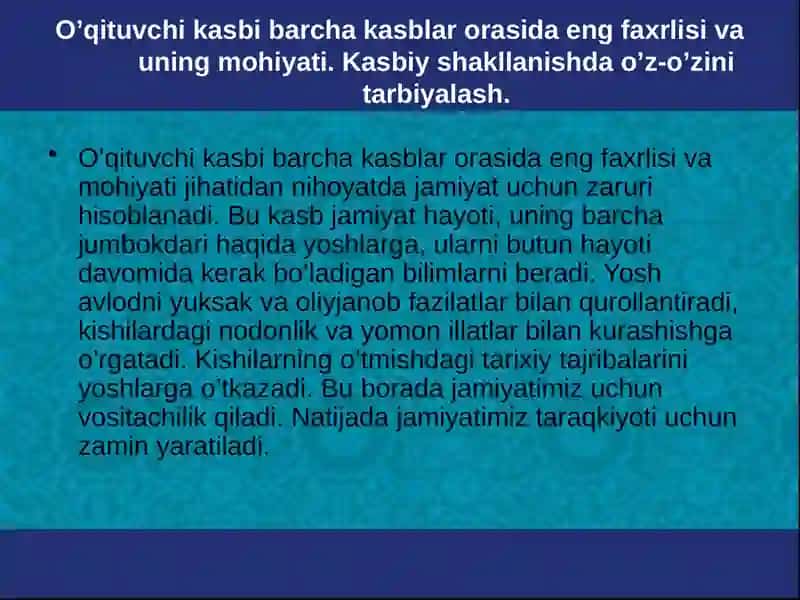 O’qituvchi kasbi barcha kasblar orasida eng faxrlisi va uning mohiyati. Kasbiy shakllanishda o’z-o’zini tarbiyalash.

• O’qituvchi kasbi barcha kasblar orasida eng faxrlisi va mohiyati jihatidan nihoyatda jamiyat uchun zaruri hisoblanadi. Bu kasb jamiyat hayoti, uning barcha jumbokdari haqida yoshlarga, ularni butun hayoti davomida kerak bo’ladigan bilimlarni beradi. Yosh avlodni yuksak va oliyjanob fazilatlar bilan qurollantiradi, kishilardagi nodonlik va yomon illatlar bilan kurashishga o’rgatadi. Kishilarning o’tmishdagi tarixiy tajribalarini yoshlarga o’tkazadi. Bu borada jamiyatimiz uchun vositachilik qiladi. Natijada jamiyatimiz taraqkiyoti uchun zamin yaratiladi.